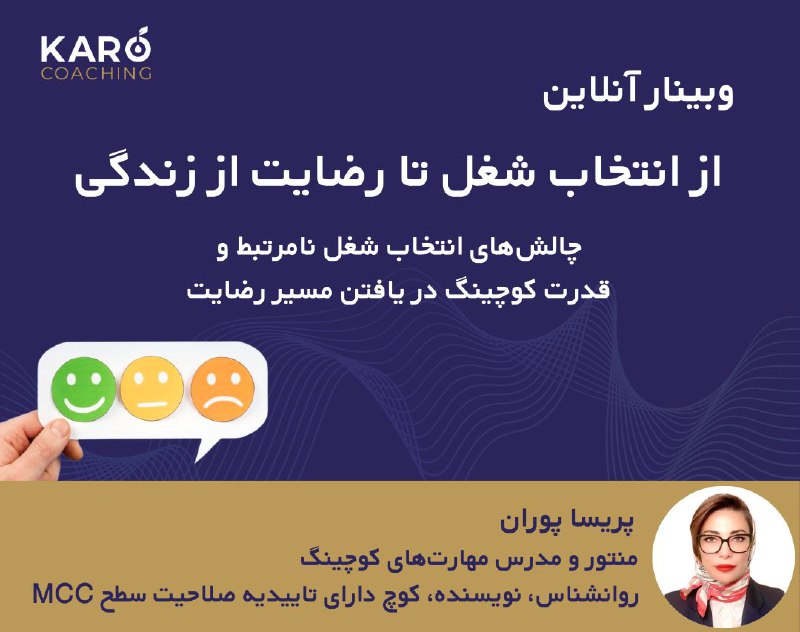 KARO
COACHING

وبینار آنلاین

از انتخاب شغل تا رضایت از زندگی

چالش‌های انتخاب شغل نامرتبط و
قدرت کوچینگ در یافتن مسیر رضایت

پریسا پوران
منتور و مدرس مهارت‌های کوچینگ
روانشناس، نویسنده، کوچ دارای تاییدیه صلاحیت سطح MCC